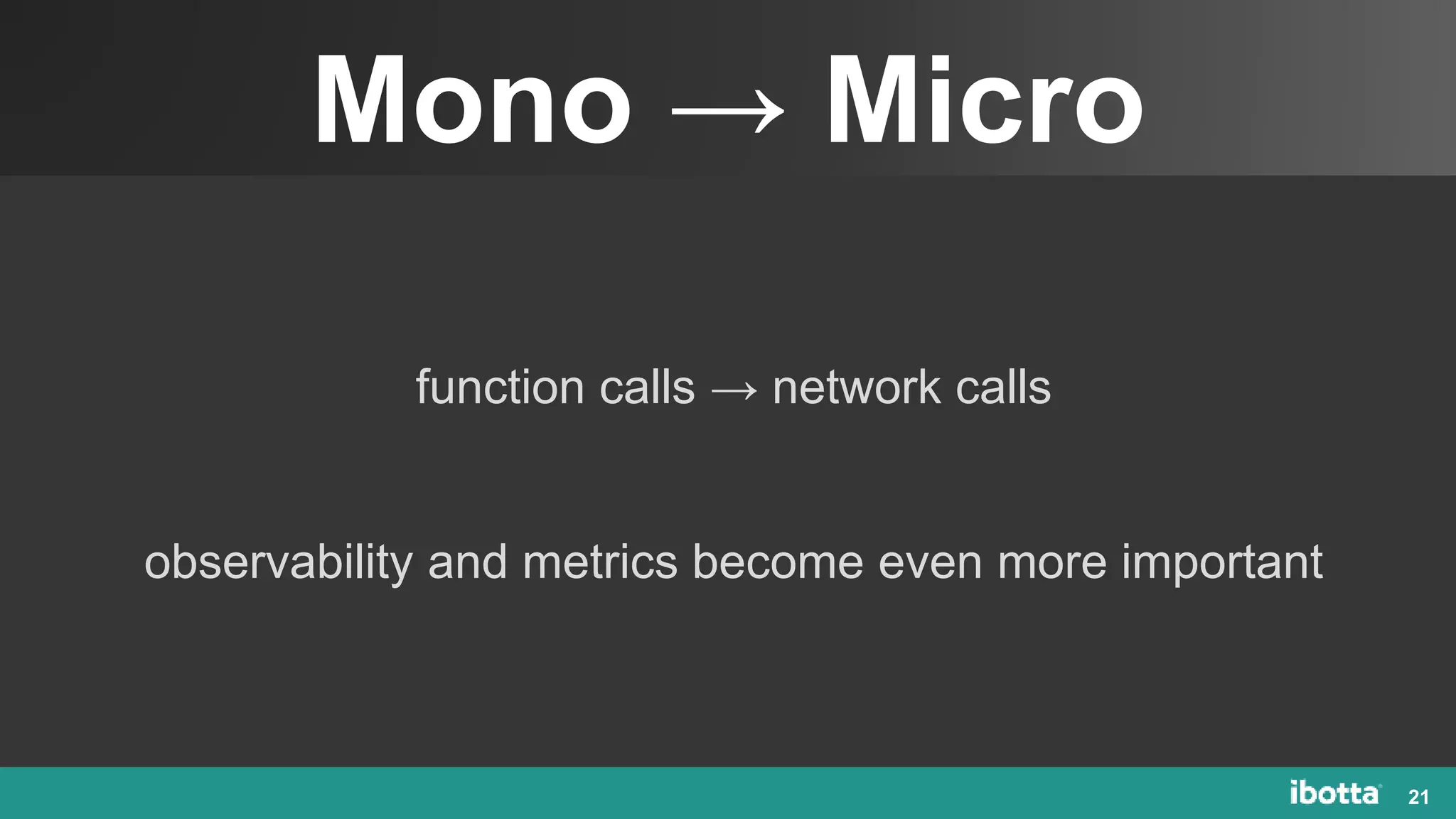 Mono → Micro

function calls → network calls

observability and metrics become even more important

ibotta 21